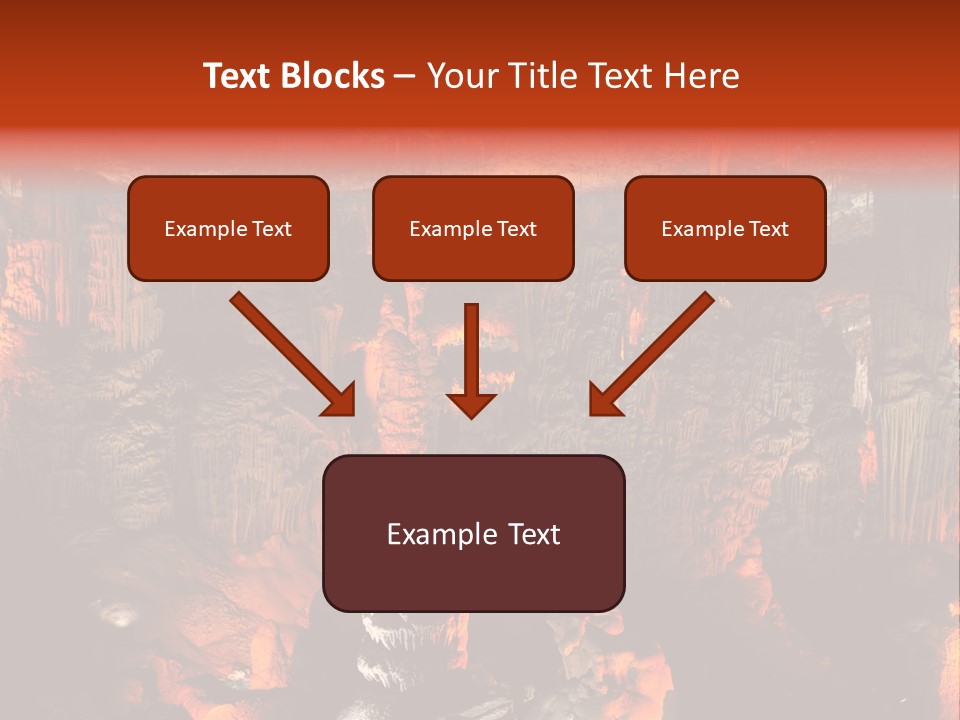 Text Blocks – Your Title Text Here

Example Text

Example Text

Example Text

Example Text